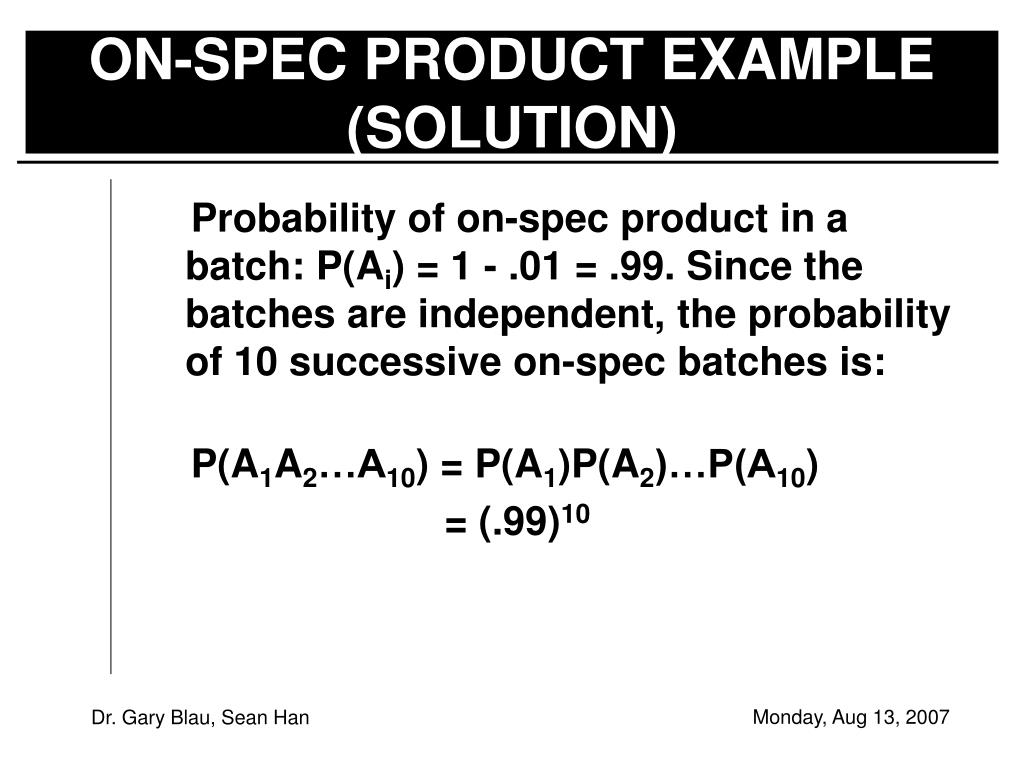 ON-SPEC PRODUCT EXAMPLE (SOLUTION)

Probability of on-spec product in a batch: $P(A_i) = 1 - .01 = .99$. Since the batches are independent, the probability of 10 successive on-spec batches is:

$P(A_1A_2…A_{10}) = P(A_1)P(A_2)…P(A_{10})$

$= (.99)^{10}$

Dr. Gary Blau, Sean Han

Monday, Aug 13, 2007